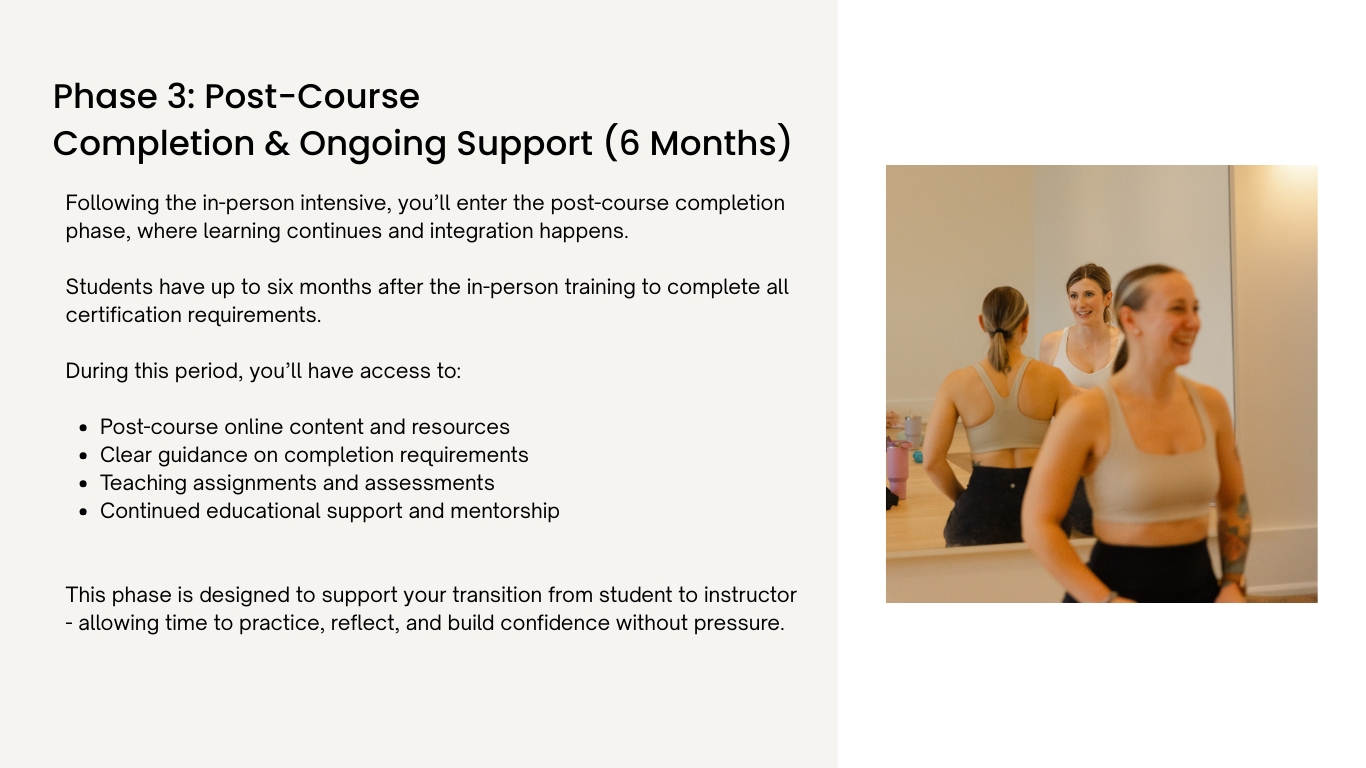 Phase 3: Post-Course
Completion & Ongoing Support (6 Months)

Following the in-person intensive, you'll enter the post-course completion phase, where learning continues and integration happens.

Students have up to six months after the in-person training to complete all certification requirements.

During this period, you'll have access to:

- Post-course online content and resources
- Clear guidance on completion requirements
- Teaching assignments and assessments
- Continued educational support and mentorship

This phase is designed to support your transition from student to instructor - allowing time to practice, reflect, and build confidence without pressure.